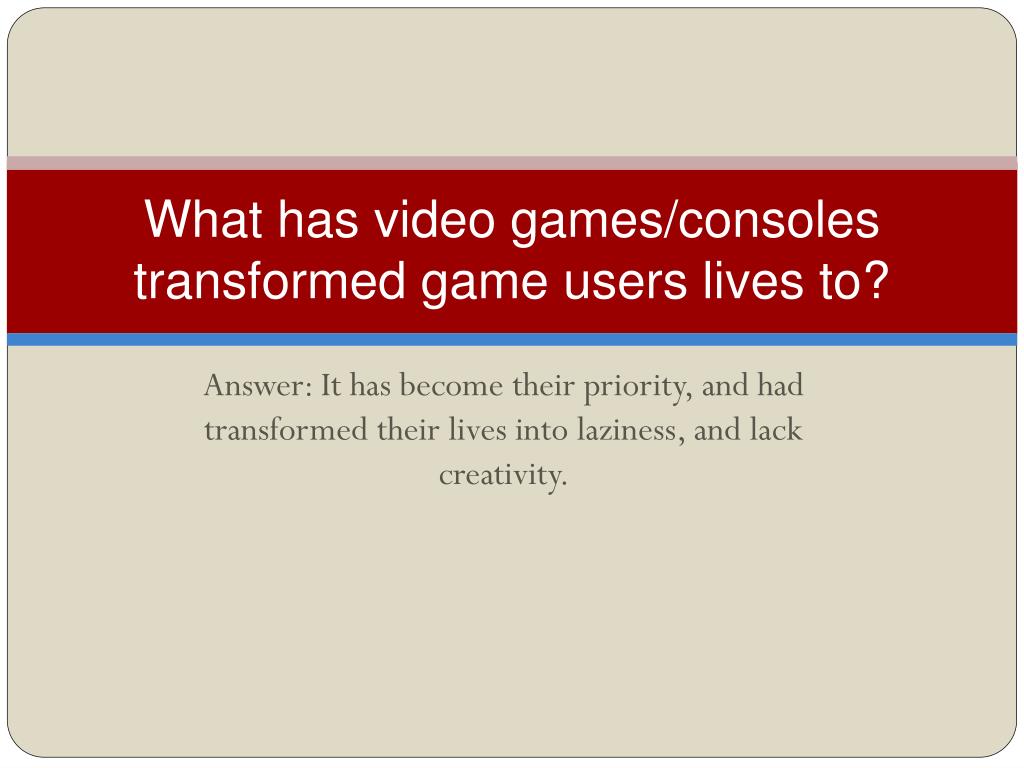 What has video games/consoles transformed game users lives to?

Answer: It has become their priority, and had transformed their lives into laziness, and lack creativity.